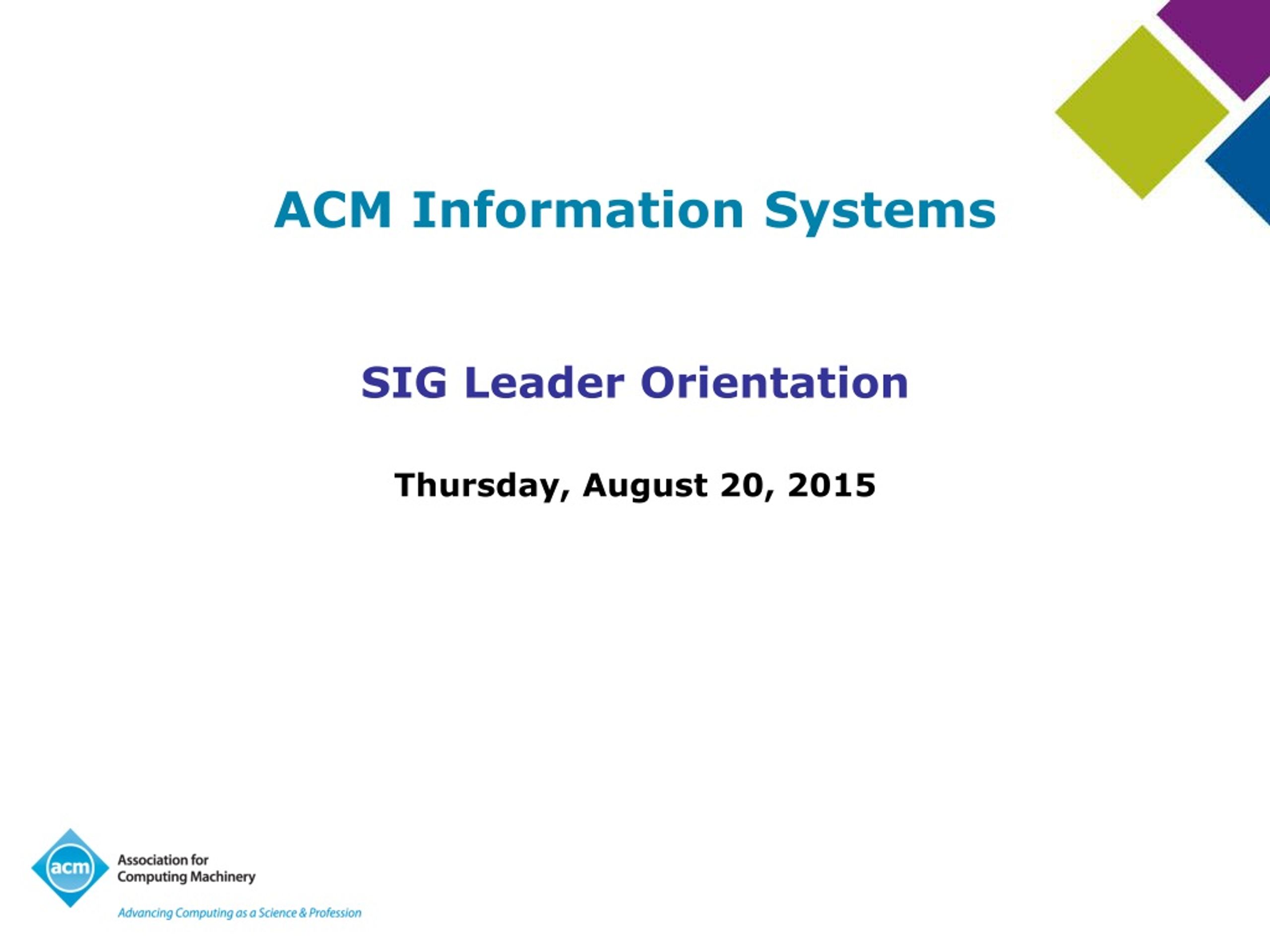 ACM Information Systems

SIG Leader Orientation

Thursday, August 20, 2015

acm

Association for Computing Machinery

Advancing Computing as a Science & Profession